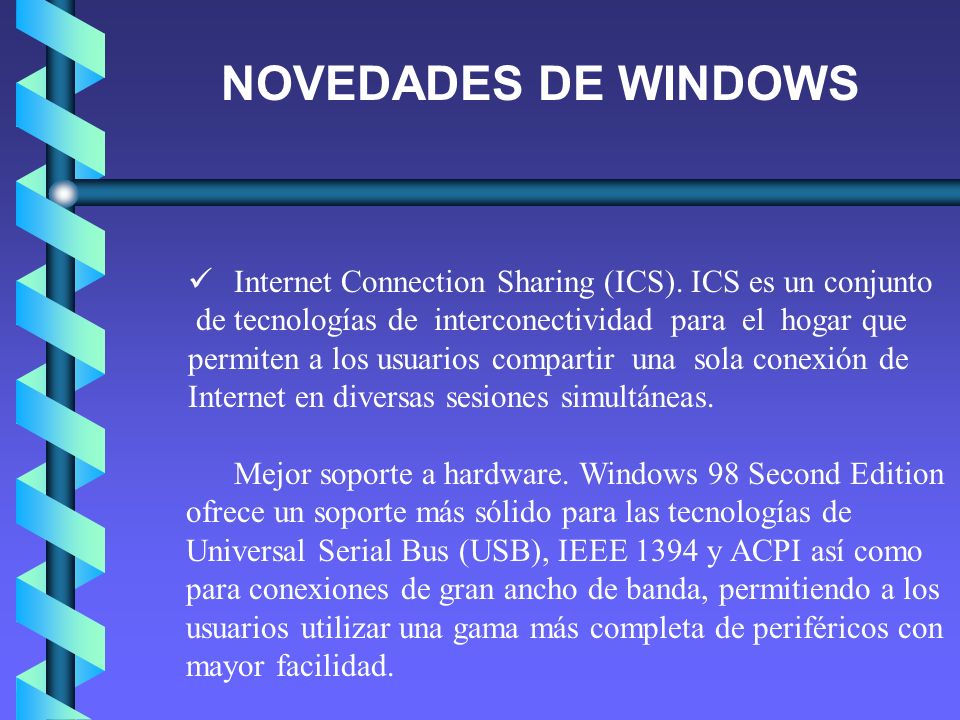 NOVEDADES DE WINDOWS

✓ Internet Connection Sharing (ICS). ICS es un conjunto de tecnologías de interconectividad para el hogar que permiten a los usuarios compartir una sola conexión de Internet en diversas sesiones simultáneas.

Mejor soporte a hardware. Windows 98 Second Edition ofrece un soporte más sólido para las tecnologías de Universal Serial Bus (USB), IEEE 1394 y ACPI así como para conexiones de gran ancho de banda, permitiendo a los usuarios utilizar una gama más completa de periféricos con mayor facilidad.